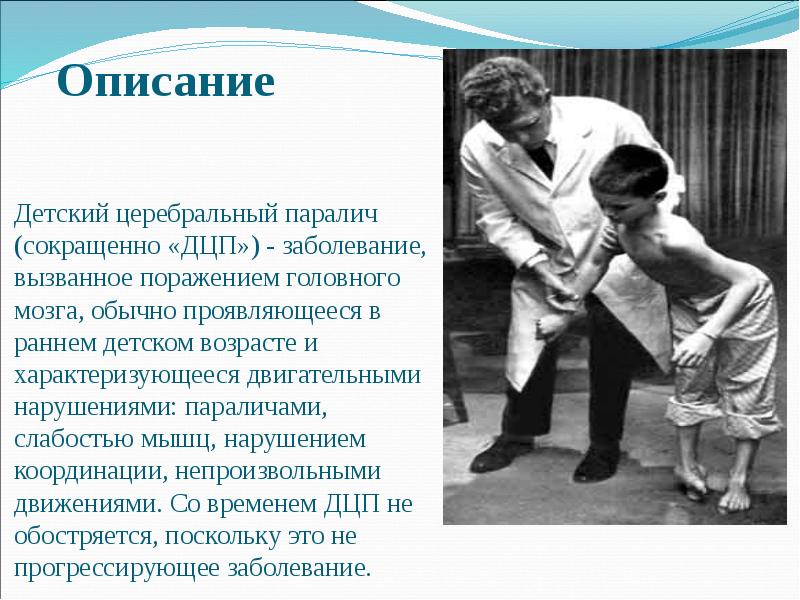 Описание

Детский церебральный паралич (сокращенно «ДЦП») - заболевание, вызванное поражением головного мозга, обычно проявляющееся в раннем детском возрасте и характеризующееся двигательными нарушениями: параличами, слабостью мышц, нарушением координации, непроизвольными движениями. Со временем ДЦП не обостряется, поскольку это не прогрессирующее заболевание.